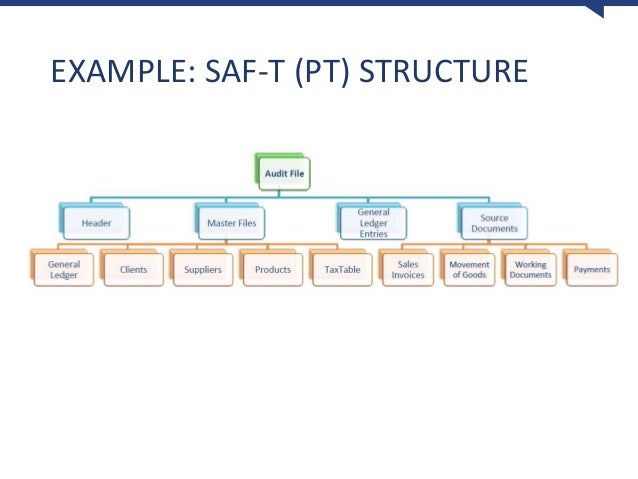 EXAMPLE: SAF-T (PT) STRUCTURE

Audit File

Header

Master Files

General Ledger Entries

Source Documents

General Ledger

Clients

Suppliers

Products

TaxTable

Sales Invoices

Movement of Goods

Working Documents

Payments